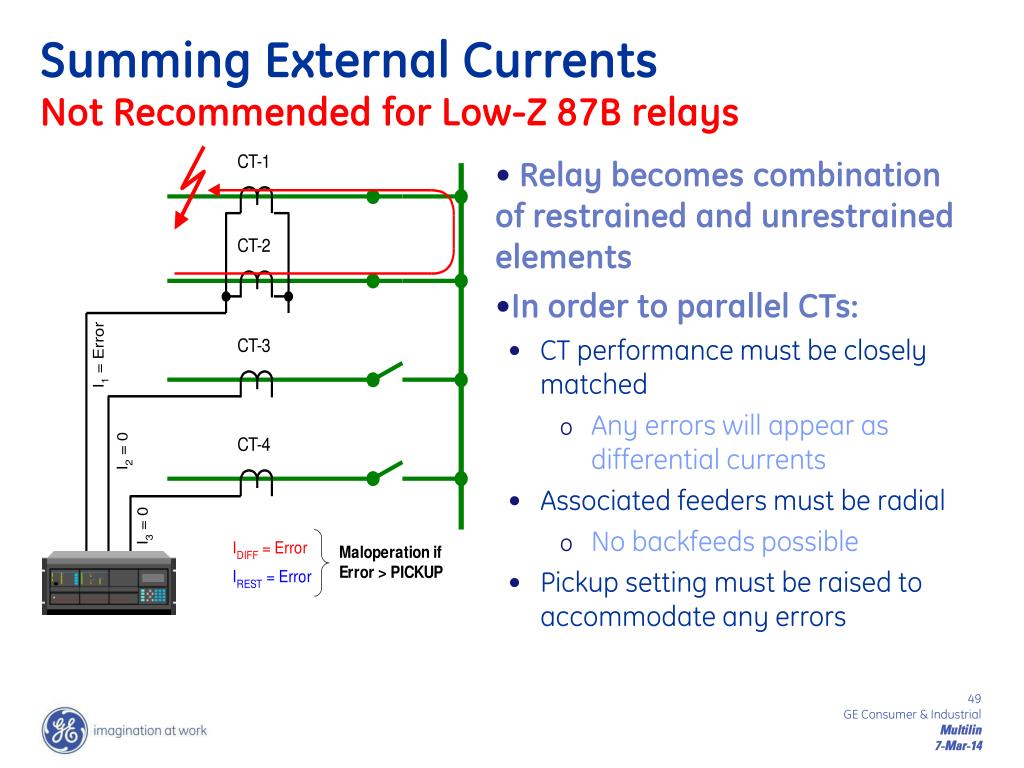 Summing External Currents
Not Recommended for Low-Z 87B relays

CT-1

CT-2

CT-3

CT-4

$I_1$ = Error

$I_2$ = 0

$I_3$ = 0

$I_{DIFF}$ = Error

$I_{REST}$ = Error

Maloperation if Error > PICKUP

• Relay becomes combination of restrained and unrestrained elements

•In order to parallel CTs:

• CT performance must be closely matched

o Any errors will appear as differential currents

• Associated feeders must be radial

o No backfeeds possible

• Pickup setting must be raised to accommodate any errors

imagination at work

49
GE Consumer & Industrial
Multilin
7-Mar-14